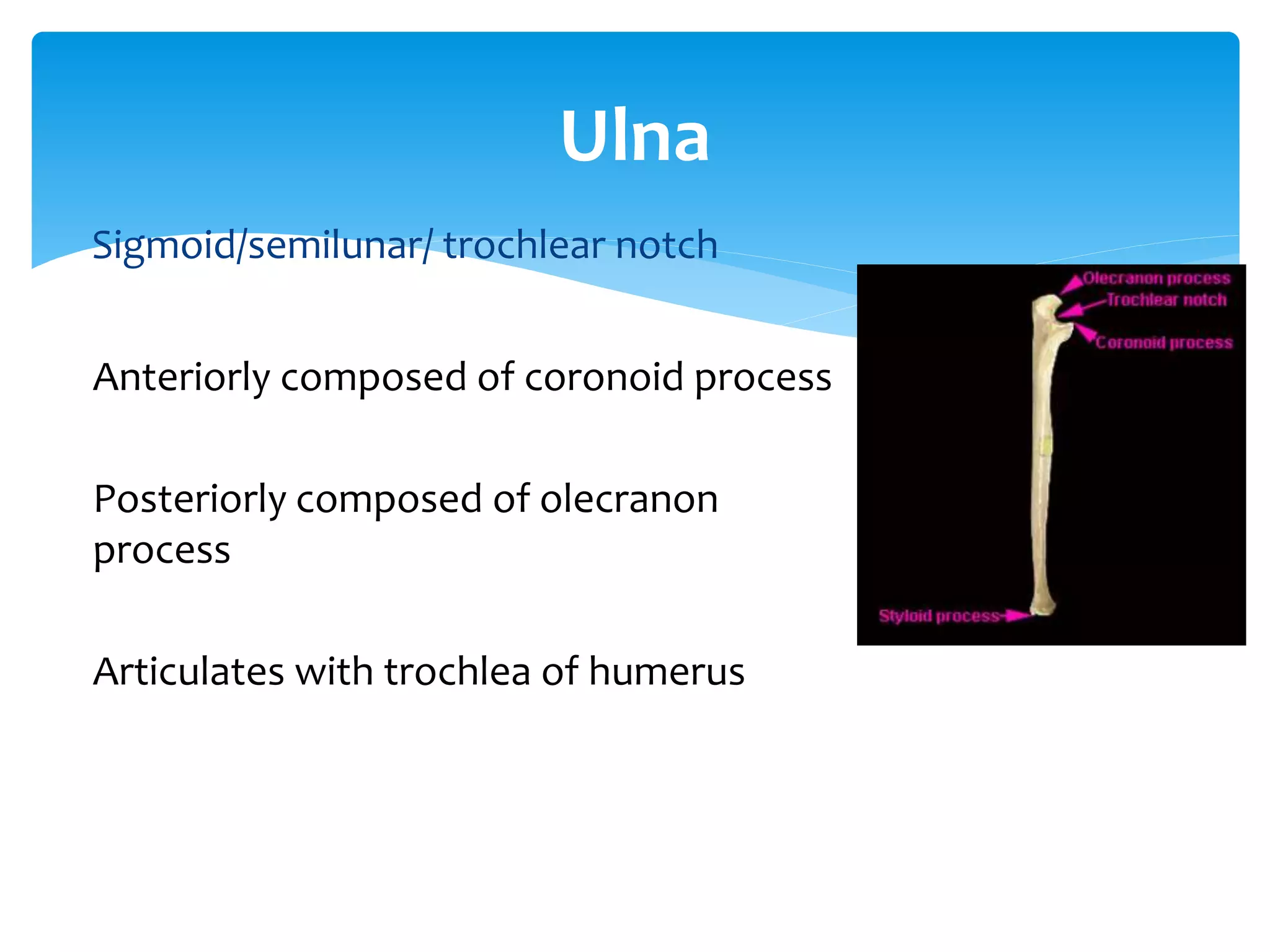 Ulna

Sigmoid/semilunar/ trochlear notch

Anteriorly composed of coronoid process

Posteriorly composed of olecranon process

Articulates with trochlea of humerus

Olecranon process
Trochlear notch
Coronoid process
Styloid process